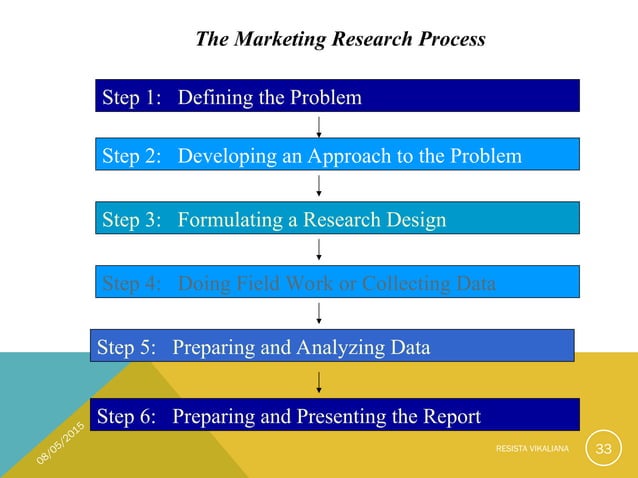 The Marketing Research Process

Step 1: Defining the Problem

Step 2: Developing an Approach to the Problem

Step 3: Formulating a Research Design

Step 4: Doing Field Work or Collecting Data

Step 5: Preparing and Analyzing Data

Step 6: Preparing and Presenting the Report

08/05/2015

RESISTA VIKALIANA

33